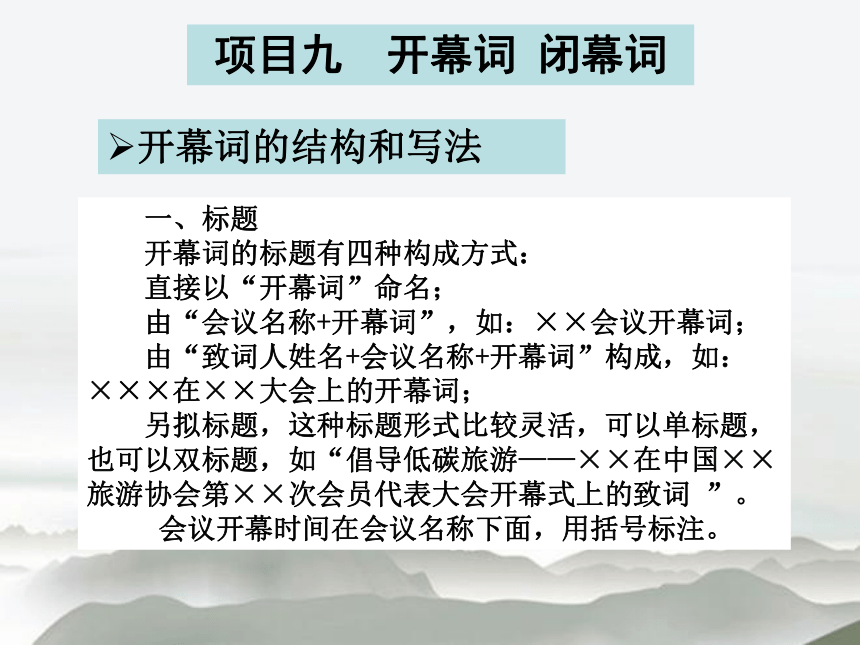 项目九　开幕词 闭幕词

➢开幕词的结构和写法

一、标题

开幕词的标题有四种构成方式：

直接以“开幕词”命名；

由“会议名称+开幕词”，如：××会议开幕词；

由“致词人姓名+会议名称+开幕词”构成，如：×××在××大会上的开幕词；

另拟标题，这种标题形式比较灵活，可以单标题，也可以双标题，如“倡导低碳旅游——××在中国××旅游协会第××次会员代表大会开幕式上的致词 ”。

会议开幕时间在会议名称下面，用括号标注。